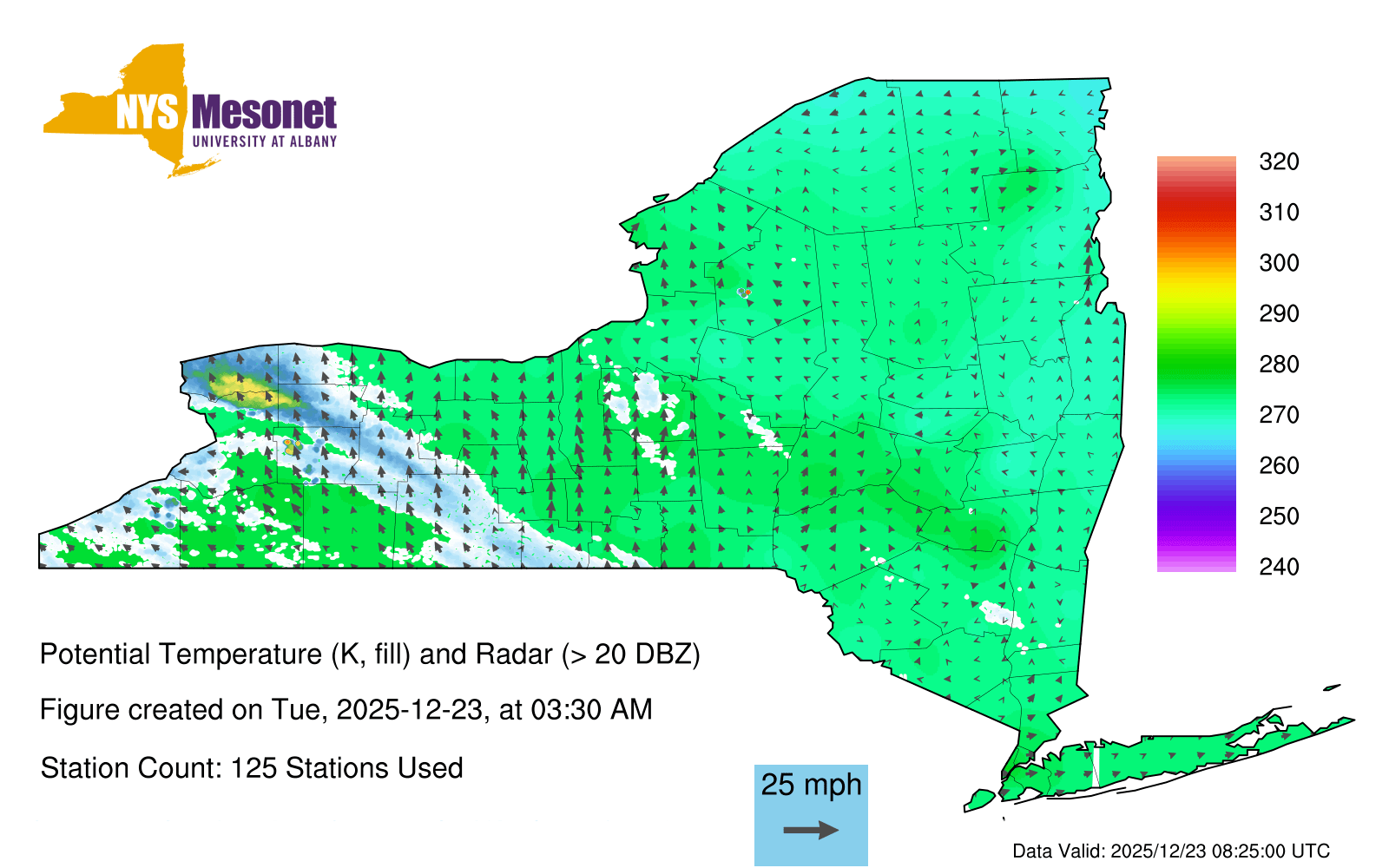 NYS Mesonet
UNIVERSITY AT ALBANY

320
310
300
290
280
270
260
250
240

Potential Temperature (K, fill) and Radar (> 20 DBZ)

Figure created on Tue, 2025-12-23, at 03:30 AM

Station Count: 125 Stations Used

25 mph

Data Valid: 2025/12/23 08:25:00 UTC